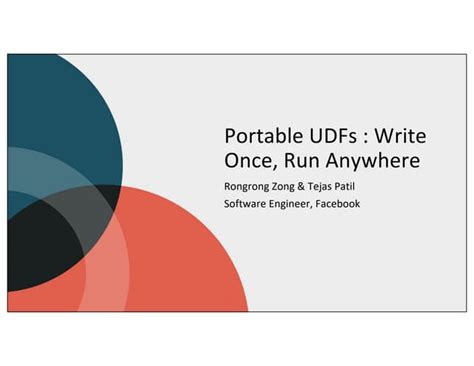 Portable UDFs : Write Once, Run Anywhere

Rongrong Zong & Tejas Patil

Software Engineer, Facebook